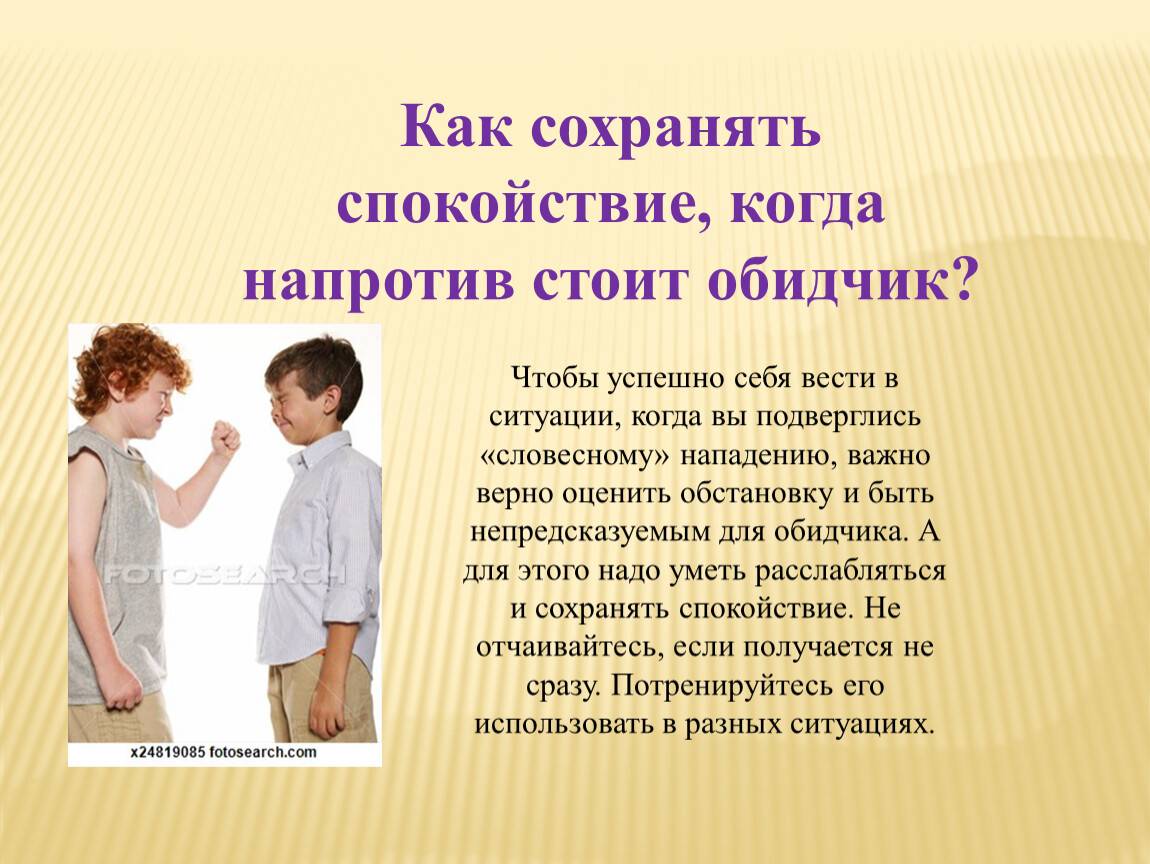 Как сохранять спокойствие, когда напротив стоит обидчик?

FOTOSEARCH
x24819085 fotosearch.com

Чтобы успешно себя вести в ситуации, когда вы подверглись «словесному» нападению, важно верно оценить обстановку и быть непредсказуемым для обидчика. А для этого надо уметь расслабляться и сохранять спокойствие. Не отчаивайтесь, если получается не сразу. Потренируйтесь его использовать в разных ситуациях.